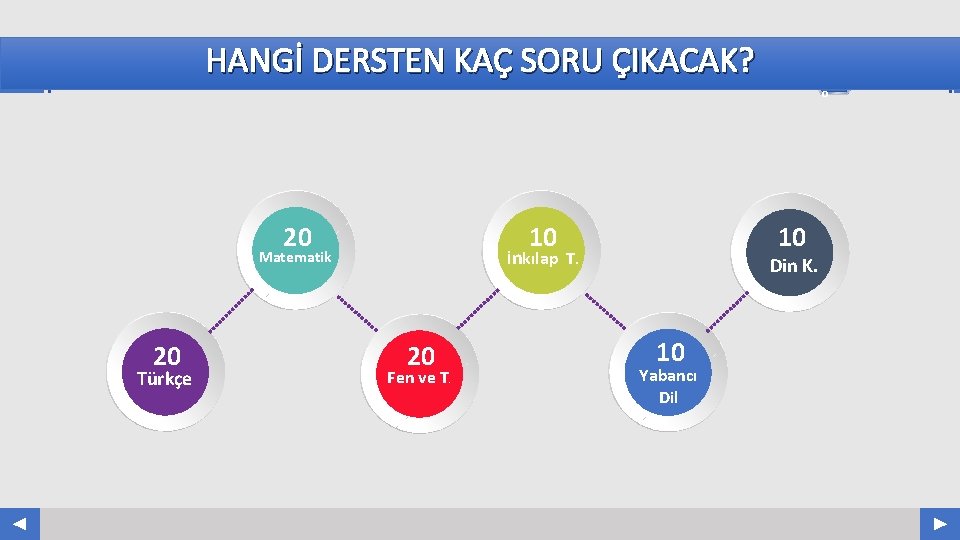 HANGİ DERSTEN KAÇ SORU ÇIKACAK?

20
Türkçe

20
Matematik

20
Fen ve T.

10
İnkılap T.

10
Yabancı Dil

10
Din K.